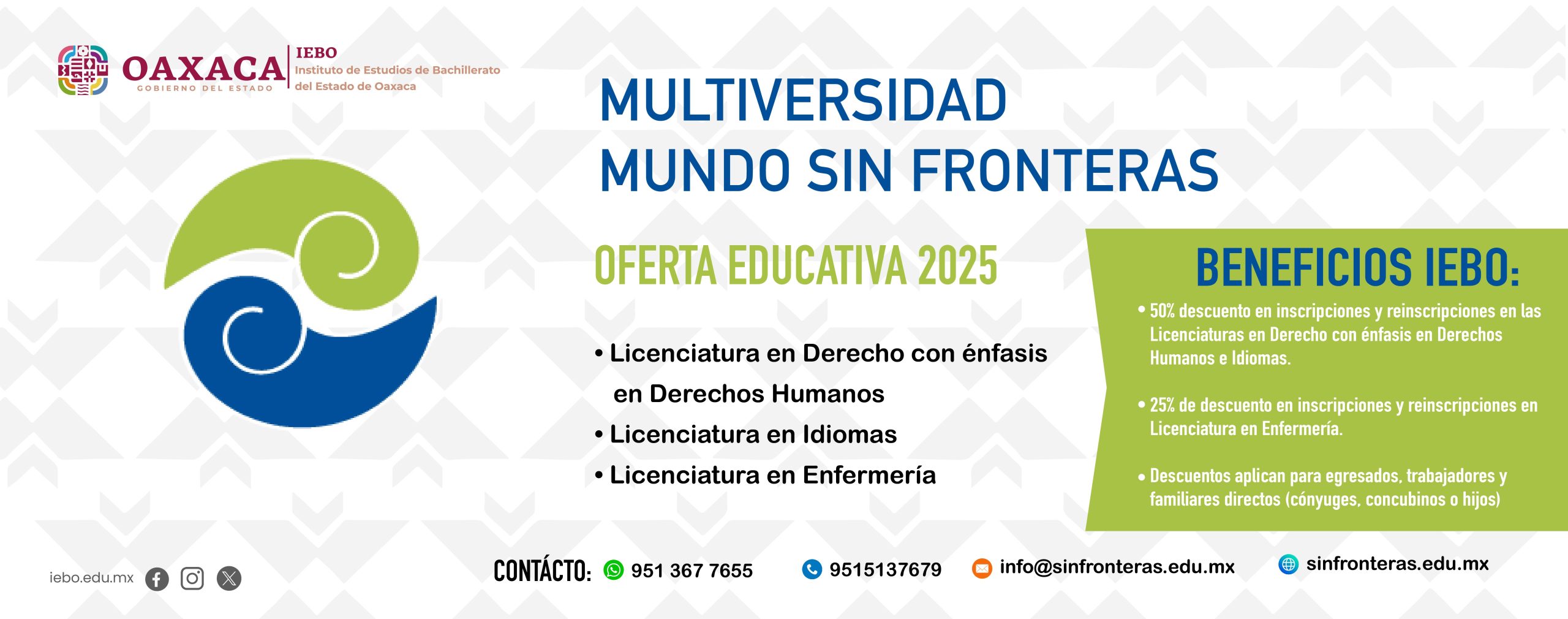 OAXACA
GOBIERNO DEL ESTADO

IEBO
Instituto de Estudios de Bachillerato del Estado de Oaxaca

MULTIVERSIDAD
MUNDO SIN FRONTERAS

OFERTA EDUCATIVA 2025

• Licenciatura en Derecho con énfasis en Derechos Humanos
• Licenciatura en Idiomas
• Licenciatura en Enfermería

BENEFICIOS IEBO:

• 50% descuento en inscripciones y reinscripciones en las Licenciaturas en Derecho con énfasis en Derechos Humanos e Idiomas.

• 25% de descuento en inscripciones y reinscripciones en Licenciatura en Enfermería.

• Descuentos aplican para egresados, trabajadores y familiares directos (cónyuges, concubinos o hijos)

iebo.edu.mx

CONTÁCTO: 951 367 7655 9515137679 info@sinfronteras.edu.mx sinfronteras.edu.mx